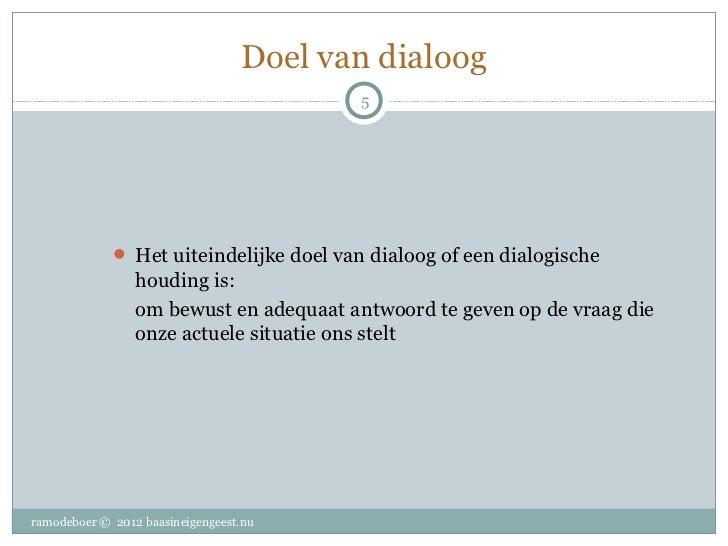 Doel van dialoog

5

Het uiteindelijke doel van dialoog of een dialogische houding is:

om bewust en adequaat antwoord te geven op de vraag die onze actuele situatie ons stelt

ramodeboer © 2012 baasineigengeest.nu